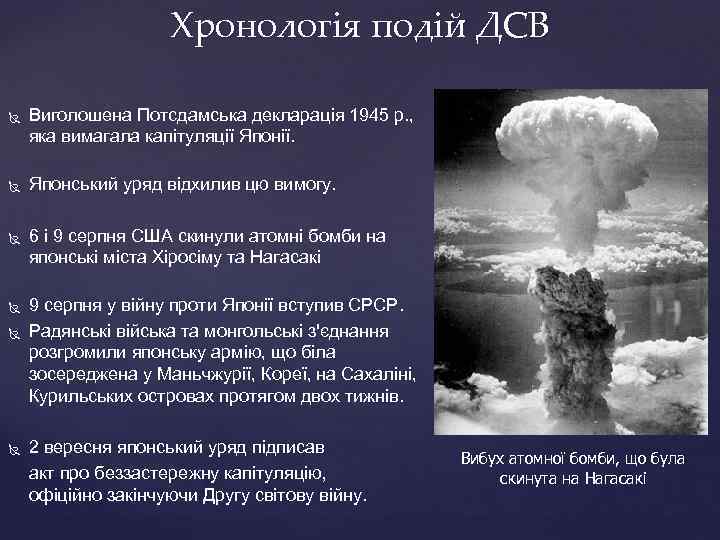 Хронологія подій ДСВ

Виголошена Потсдамська декларація 1945 р., яка вимагала капітуляції Японії.

Японський уряд відхилив цю вимогу.

6 і 9 серпня США скинули атомні бомби на японські міста Хіросіму та Нагасакі

9 серпня у війну проти Японії вступив СРСР.

Радянські війська та монгольські з'єднання розгромили японську армію, що біла зосереджена у Маньчжурії, Кореї, на Сахаліні, Курильських островах протягом двох тижнів.

2 вересня японський уряд підписав акт про беззастережну капітуляцію, офіційно закінчуючи Другу світову війну.

Вибух атомної бомби, що була скинута на Нагасакі